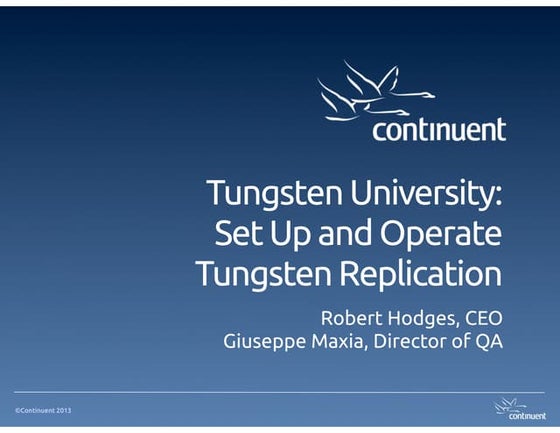 continuent

Tungsten University: Set Up and Operate Tungsten Replication

Robert Hodges, CEO
Giuseppe Maxia, Director of QA

©Continuent 2013

continuent